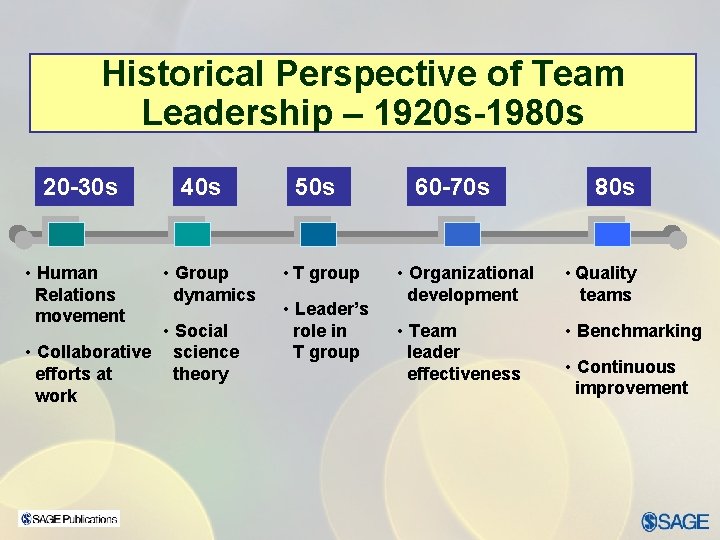 Historical Perspective of Team Leadership – 1920s-1980s

20-30s

• Human Relations movement

• Collaborative efforts at work

40s

• Group dynamics

• Social science theory

50s

• T group

• Leader's role in T group

60-70s

• Organizational development

• Team leader effectiveness

80s

• Quality teams

• Benchmarking

• Continuous improvement

SAGE Publications

SAGE